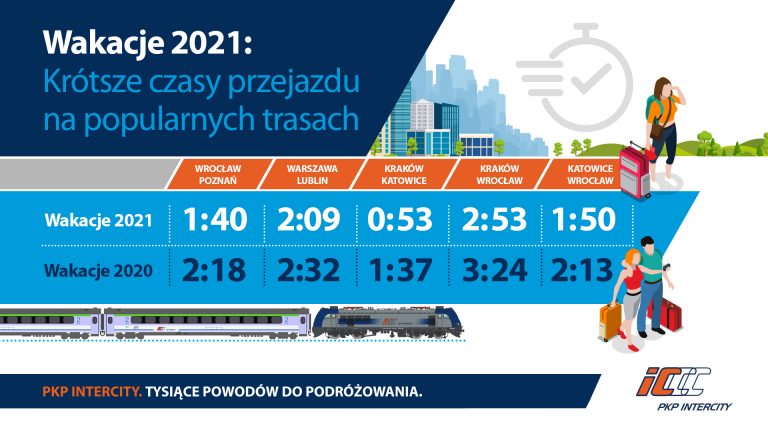 Wakacje 2021:
Krótsze czasy przejazdu na popularnych trasach

| | WROCŁAW POZNAŃ | WARSZAWA LUBLIN | KRAKÓW KATOWICE | KRAKÓW WROCŁAW | KATOWICE WROCŁAW |
|---|---|---|---|---|---|
| Wakacje 2021 | 1:40 | 2:09 | 0:53 | 2:53 | 1:50 |
| Wakacje 2020 | 2:18 | 2:32 | 1:37 | 3:24 | 2:13 |

PKP INTERCITY. TYSIĄCE POWODÓW DO PODRÓŻOWANIA.

IC PKP INTERCITY